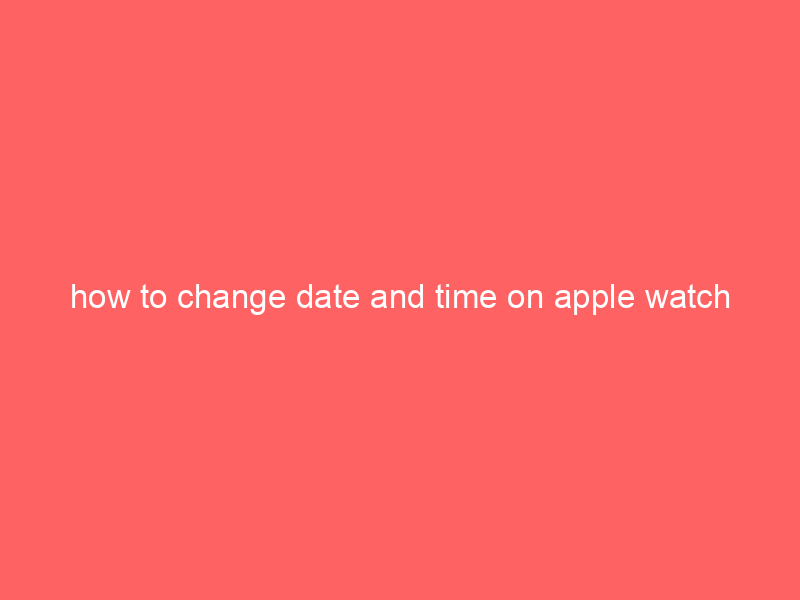 how to change date and time on apple watch